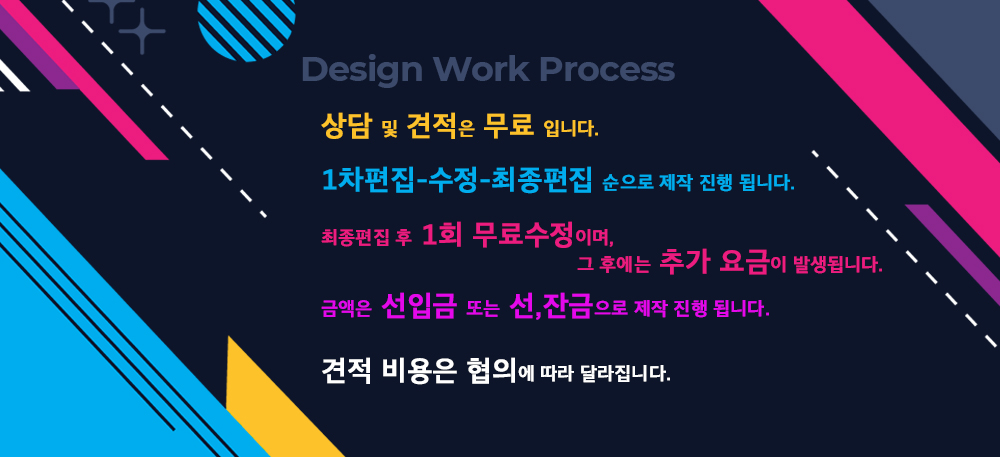 Design Work Process

상담 및 견적은 무료 입니다.

1차편집-수정-최종편집 순으로 제작 진행 됩니다.

최종편집 후 1회 무료수정이며, 그 후에는 추가 요금이 발생됩니다.

금액은 선입금 또는 선,잔금으로 제작 진행 됩니다.

견적 비용은 협의에 따라 달라집니다.